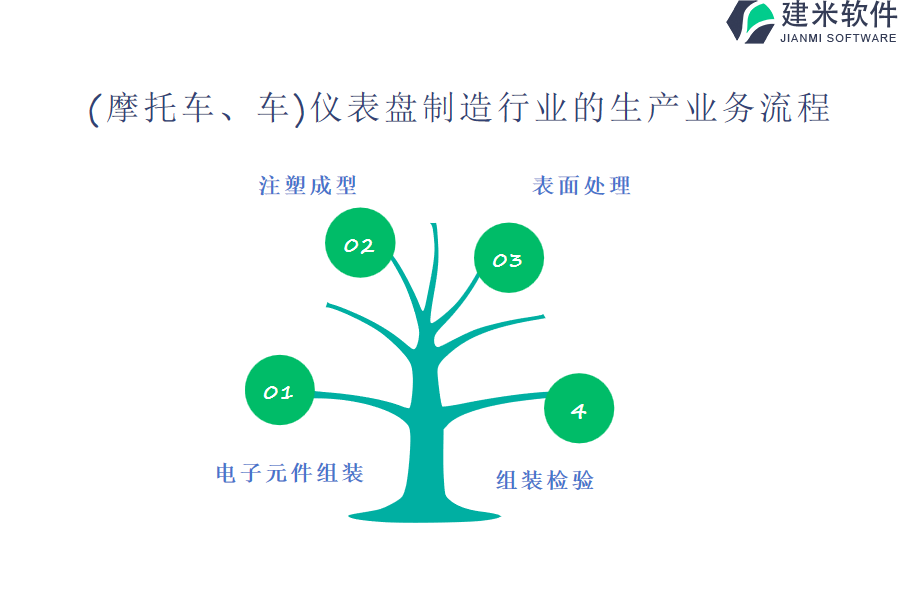 建米软件
JIANMI SOFTWARE

(摩托车、车)仪表盘制造行业的生产业务流程

注塑成型

表面处理

02

03

01

4

电子元件组装

组装检验